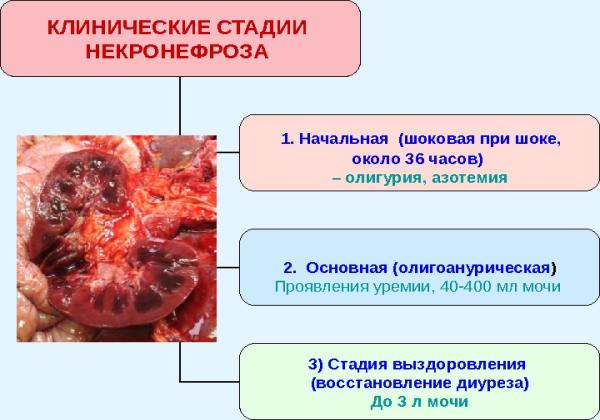 КЛИНИЧЕСКИЕ СТАДИИ НЕКРОНЕФРОЗА

1. Начальная (шоковая при шоке, около 36 часов)
– олигурия, азотемия

2. Основная (олигоанурическая)
Проявления уремии, 40-400 мл мочи

3) Стадия выздоровления (восстановление диуреза)
До 3 л мочи